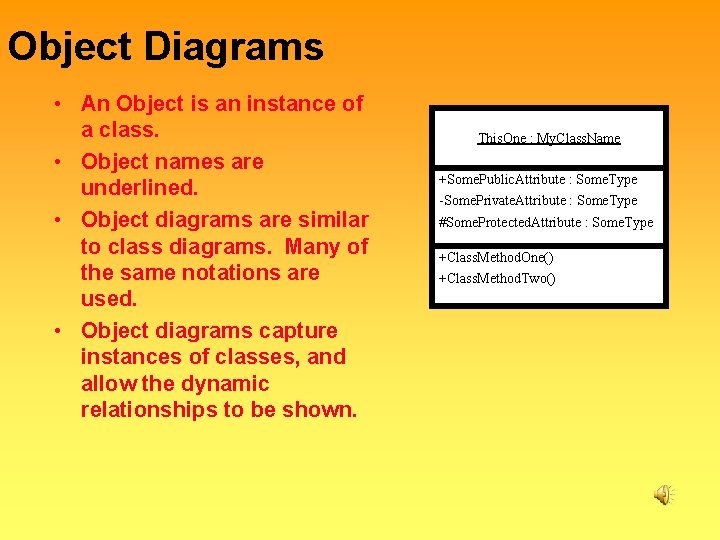 Object Diagrams

• An Object is an instance of a class.
• Object names are underlined.
• Object diagrams are similar to class diagrams. Many of the same notations are used.
• Object diagrams capture instances of classes, and allow the dynamic relationships to be shown.

ThisOne : MyClassName

+SomePublicAttribute : SomeType
-SomePrivateAttribute : SomeType
#SomeProtectedAttribute : SomeType

+ClassMethodOne()
+ClassMethodTwo()